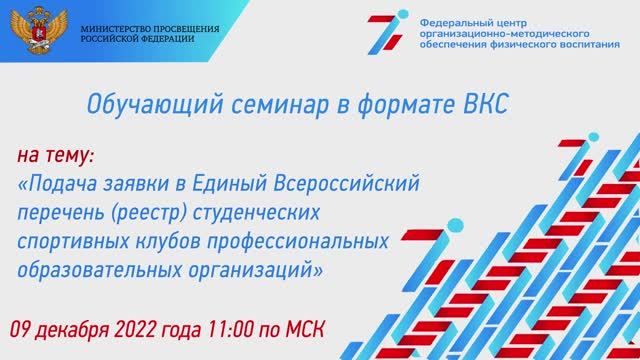 МИНИСТЕРСТВО ПРОСВЕЩЕНИЯ РОССИЙСКОЙ ФЕДЕРАЦИИ

Федеральный центр организационно-методического обеспечения физического воспитания

Обучающий семинар в формате ВКС

на тему:
«Подача заявки в Единый Всероссийский перечень (реестр) студенческих спортивных клубов профессиональных образовательных организаций»

09 декабря 2022 года 11:00 по МСК